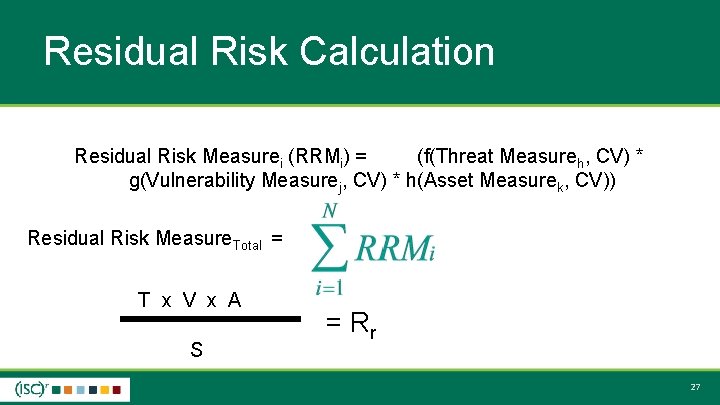 Residual Risk Calculation

Residual Risk Measure$_i$ (RRM$_i$) = (f(Threat Measure$_h$, CV) * g(Vulnerability Measure$_j$, CV) * h(Asset Measure$_k$, CV))

Residual Risk Measure$_{Total}$ = $\sum_{i=1}^{N} RRM_i$

$\frac{T \times V \times A}{S} = R_r$

(ISC)$^2$

27